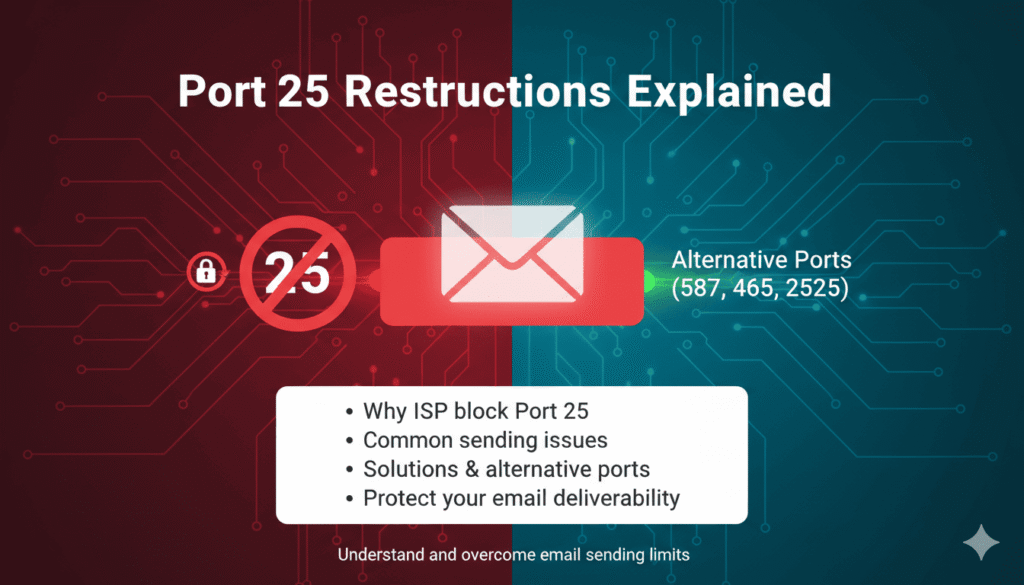 Port 25 Restructions Explained

25

Alternative Ports (587, 465, 2525)

• Why ISP block Port 25
• Common sending issues
• Solutions & alternative ports
• Protect your email deliverability

Understand and overcome email sending limits